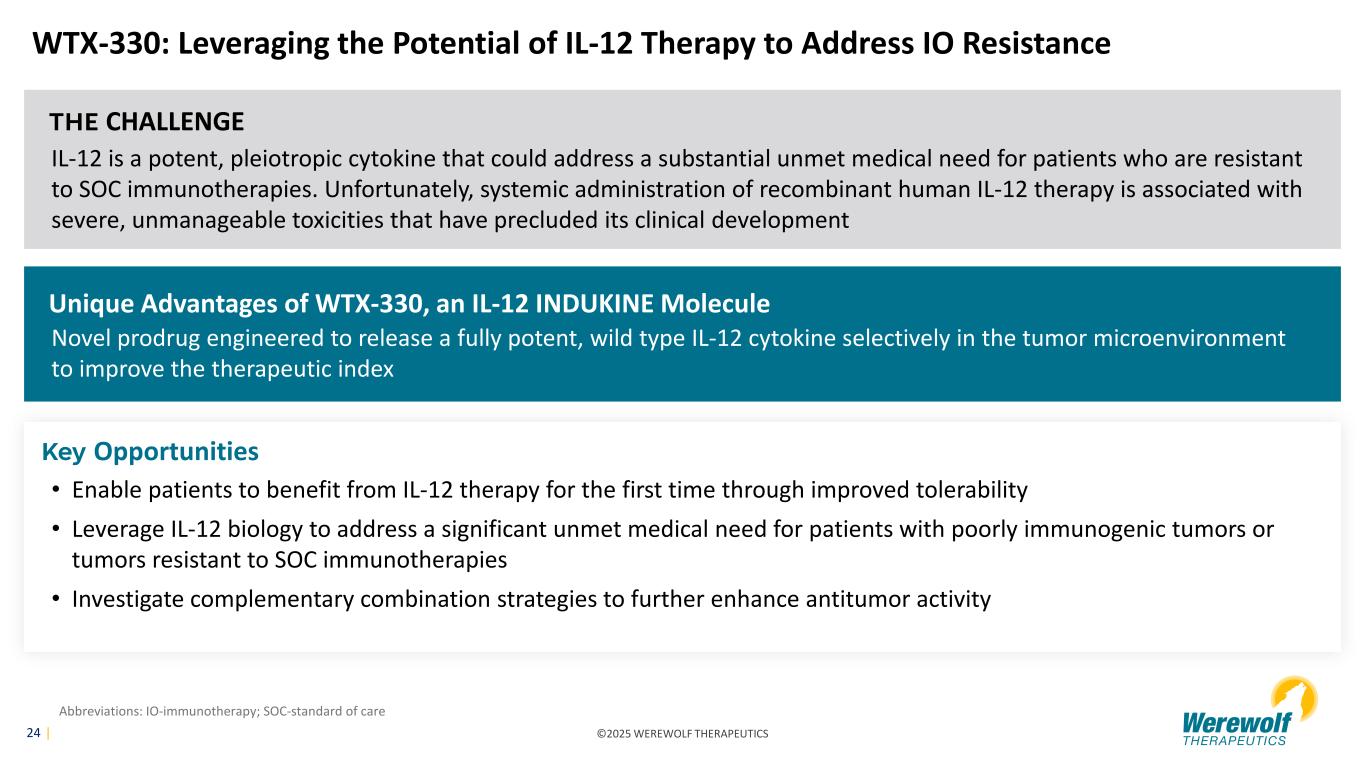 WTX-330: Leveraging the Potential of IL-12 Therapy to Address IO Resistance

THE CHALLENGE

IL-12 is a potent, pleiotropic cytokine that could address a substantial unmet medical need for patients who are resistant to SOC immunotherapies. Unfortunately, systemic administration of recombinant human IL-12 therapy is associated with severe, unmanageable toxicities that have precluded its clinical development

Unique Advantages of WTX-330, an IL-12 INDUKINE Molecule

Novel prodrug engineered to release a fully potent, wild type IL-12 cytokine selectively in the tumor microenvironment to improve the therapeutic index

Key Opportunities

• Enable patients to benefit from IL-12 therapy for the first time through improved tolerability

• Leverage IL-12 biology to address a significant unmet medical need for patients with poorly immunogenic tumors or tumors resistant to SOC immunotherapies

• Investigate complementary combination strategies to further enhance antitumor activity

Abbreviations: IO-immunotherapy; SOC-standard of care

24 |

©2025 WEREWOLF THERAPEUTICS

Werewolf THERAPEUTICS